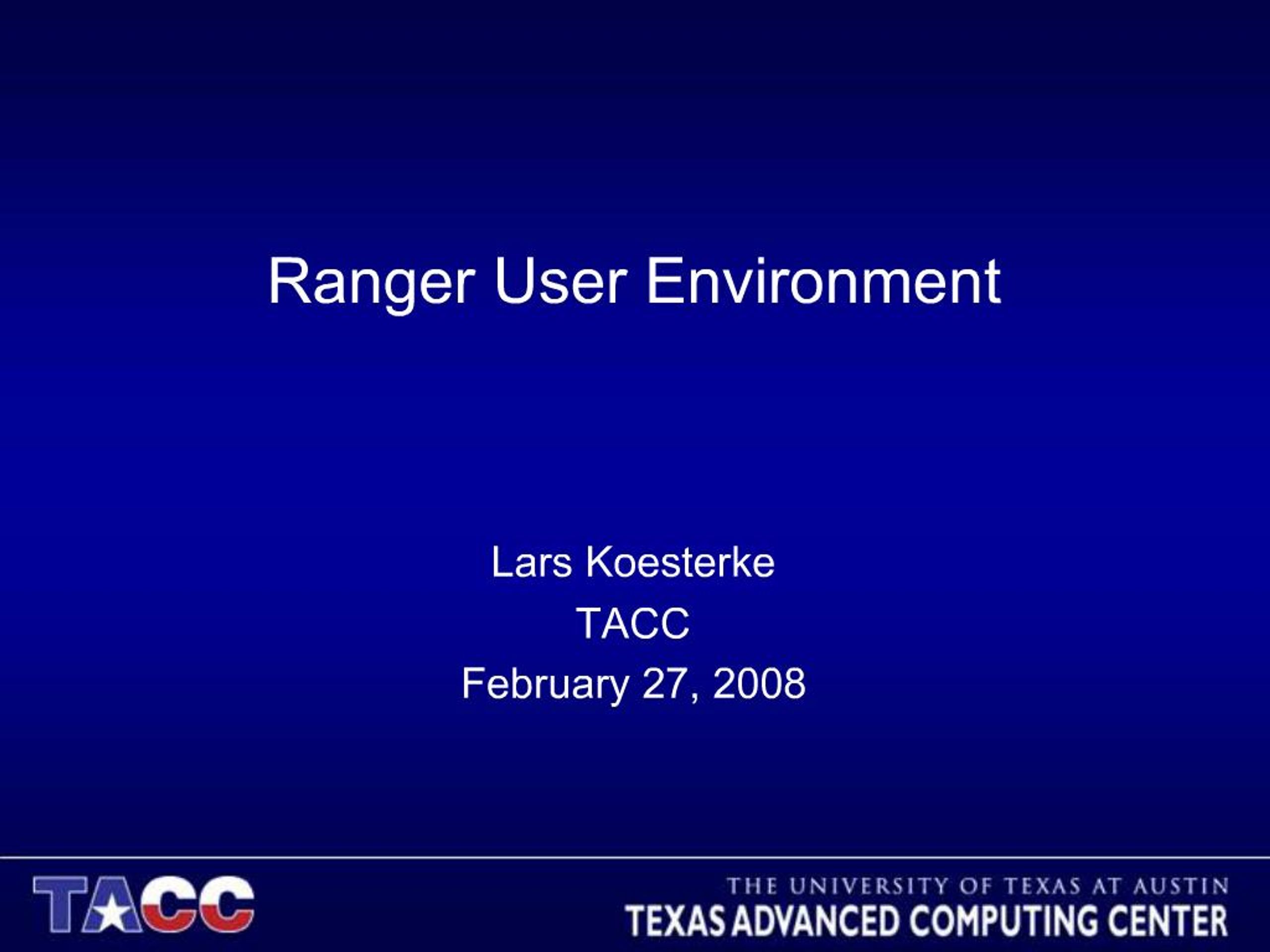 Ranger User Environment

Lars Koesterke
TACC
February 27, 2008

TACC

THE UNIVERSITY OF TEXAS AT AUSTIN
TEXAS ADVANCED COMPUTING CENTER